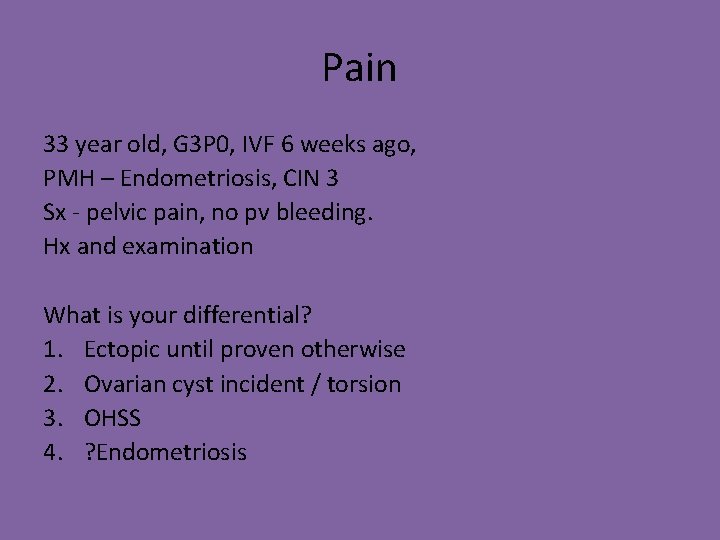 Pain

33 year old, G3P0, IVF 6 weeks ago,
PMH – Endometriosis, CIN 3
Sx - pelvic pain, no pv bleeding.
Hx and examination

What is your differential?
1. Ectopic until proven otherwise
2. Ovarian cyst incident / torsion
3. OHSS
4. ?Endometriosis